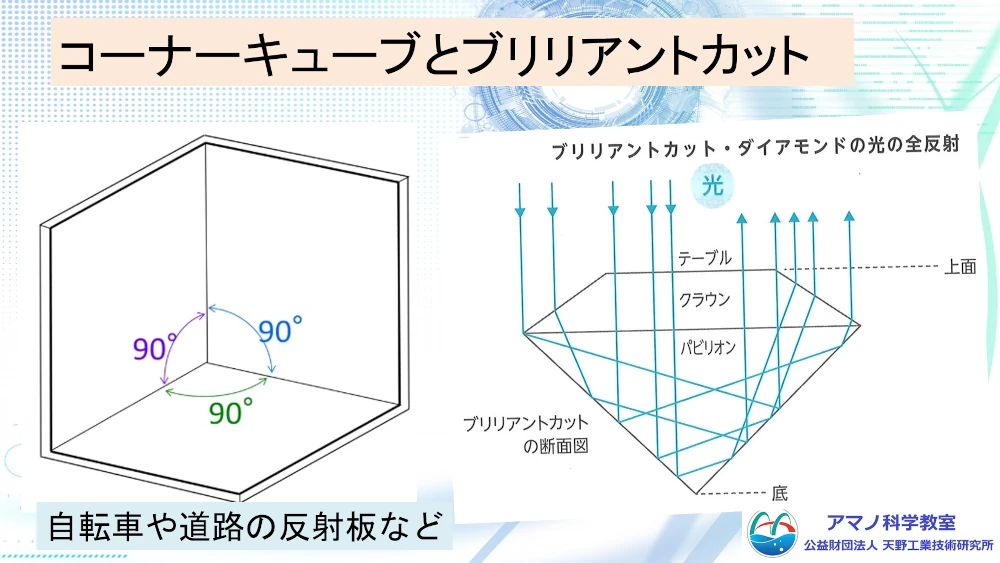 コーナーキューブとブリリアントカット

90°

90°

90°

自転車や道路の反射板など

ブリリアントカット・ダイアモンドの光の全反射

光

テーブル

上面

クラウン

パビリオン

ブリリアントカットの断面図

底

アマノ科学教室
公益財団法人 天野工業技術研究所